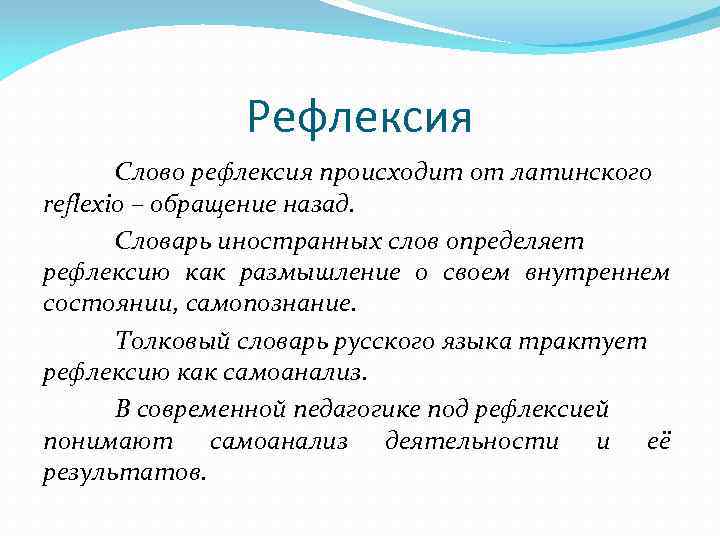 Рефлексия

Слово рефлексия происходит от латинского reflexio – обращение назад.

Словарь иностранных слов определяет рефлексию как размышление о своем внутреннем состоянии, самопознание.

Толковый словарь русского языка трактует рефлексию как самоанализ.

В современной педагогике под рефлексией понимают самоанализ деятельности и её результатов.